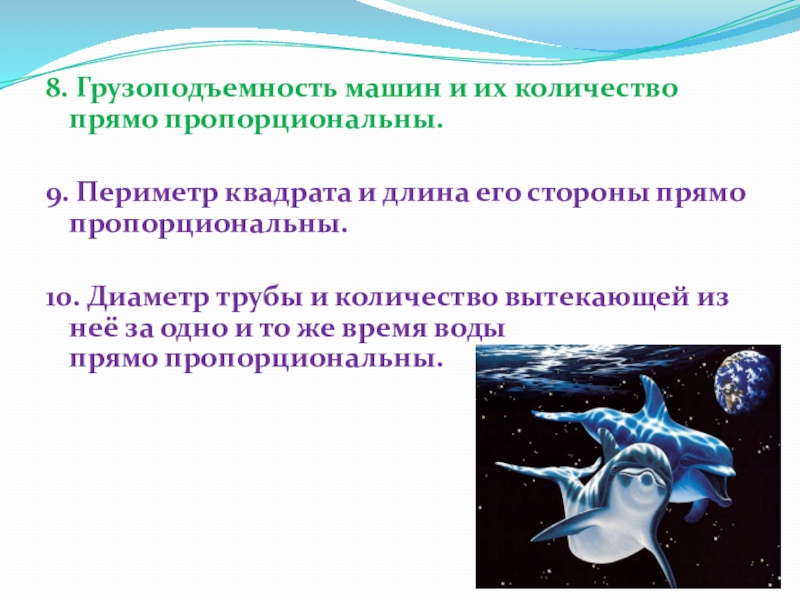 8. Грузоподъемность машин и их количество прямо пропорциональны.

9. Периметр квадрата и длина его стороны прямо пропорциональны.

10. Диаметр трубы и количество вытекающей из неё за одно и то же время воды прямо пропорциональны.